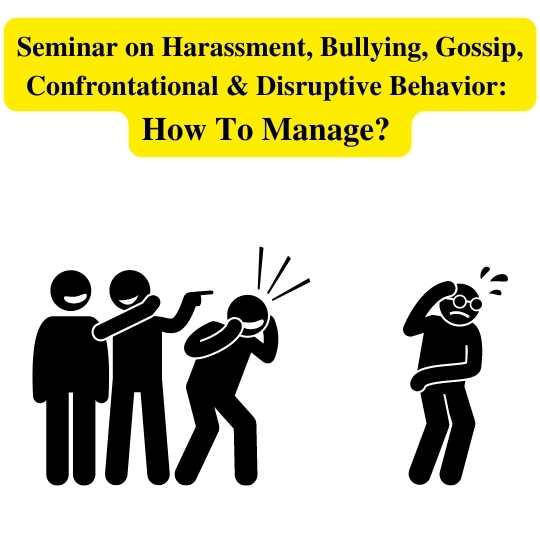 Seminar on Harassment, Bullying, Gossip, Confrontational & Disruptive Behavior: How To Manage?